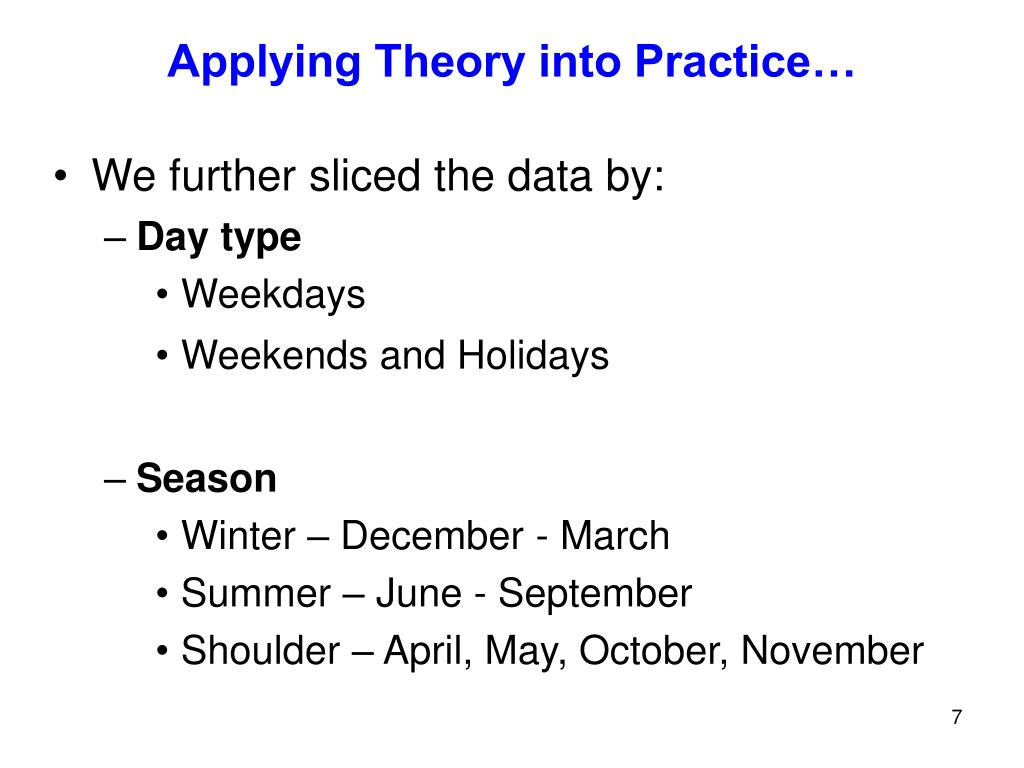 Applying Theory into Practice…

• We further sliced the data by:
– Day type
• Weekdays
• Weekends and Holidays

– Season
• Winter – December - March
• Summer – June - September
• Shoulder – April, May, October, November

7